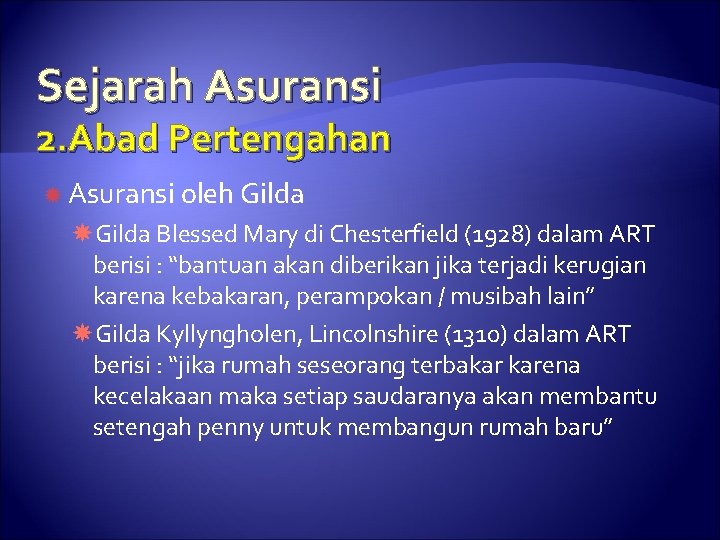 Sejarah Asuransi
2.Abad Pertengahan

Asuransi oleh Gilda

Gilda Blessed Mary di Chesterfield (1928) dalam ART berisi : “bantuan akan diberikan jika terjadi kerugian karena kebakaran, perampokan / musibah lain”

Gilda Kyllyngholen, Lincolnshire (1310) dalam ART berisi : “jika rumah seseorang terbakar karena kecelakaan maka setiap saudaranya akan membantu setengah penny untuk membangun rumah baru”